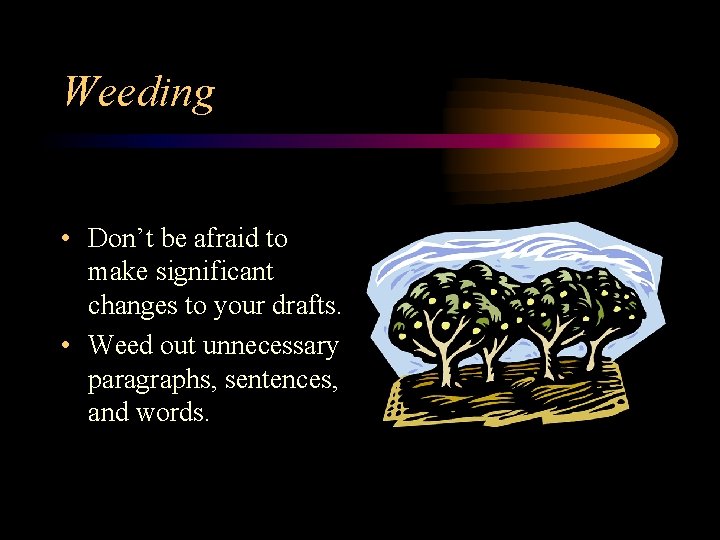 Weeding

• Don’t be afraid to make significant changes to your drafts.
• Weed out unnecessary paragraphs, sentences, and words.